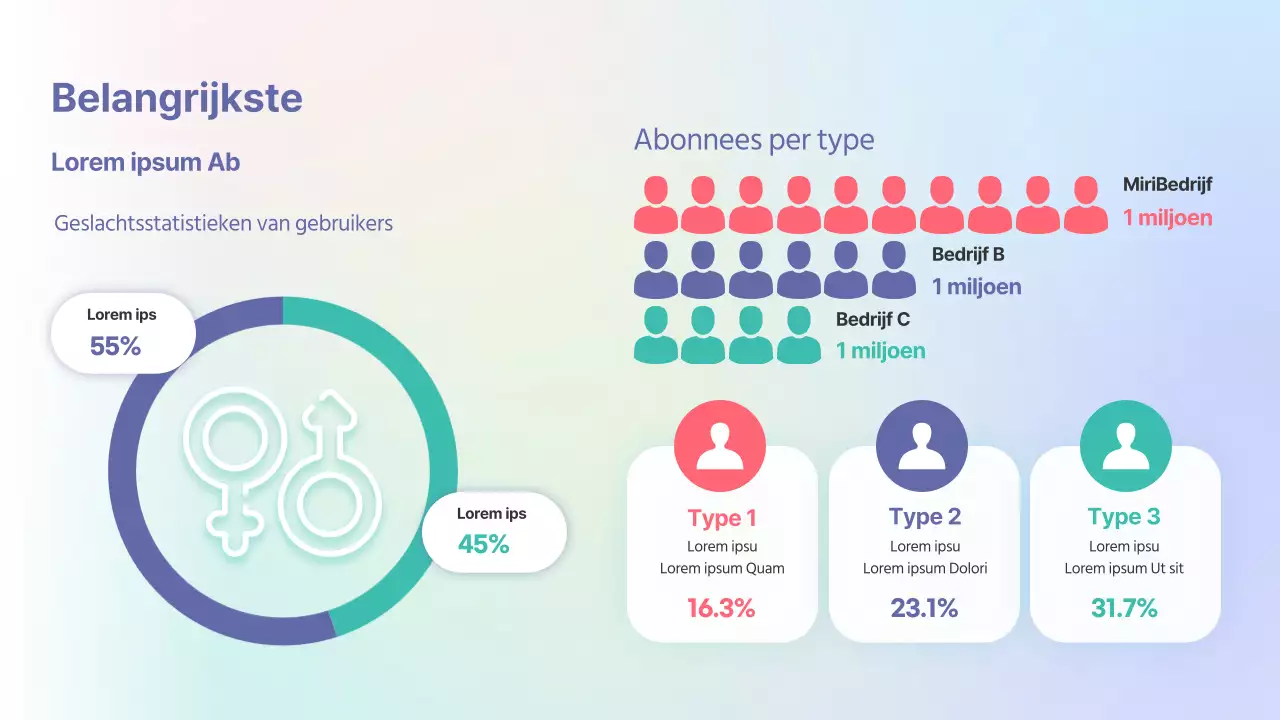 Belangrijkste

Lorem ipsum Ab

Geslachtsstatistieken van gebruikers

Lorem ips
55%

Lorem ips
45%

Abonnees per type

MiriBedrijf
1 miljoen

Bedrijf B
1 miljoen

Bedrijf C
1 miljoen

Type 1
Lorem ipsu
Lorem ipsum Quam
16.3%

Type 2
Lorem ipsu
Lorem ipsum Dolori
23.1%

Type 3
Lorem ipsu
Lorem ipsum Ut sit
31.7%